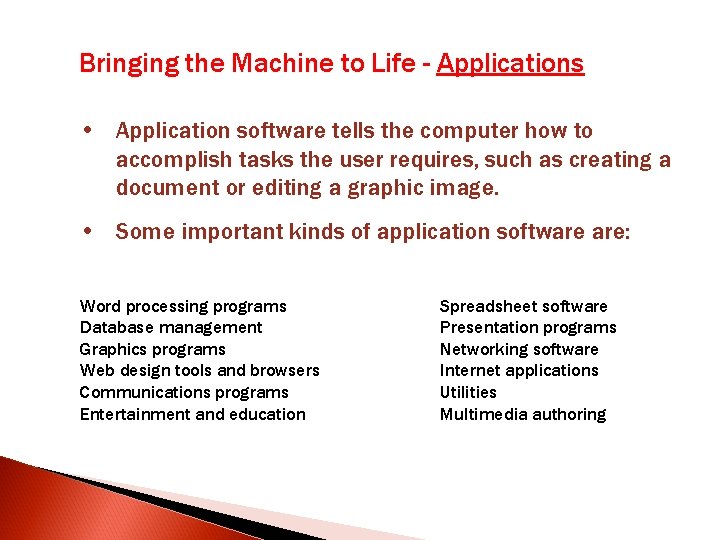 Bringing the Machine to Life - Applications

• Application software tells the computer how to accomplish tasks the user requires, such as creating a document or editing a graphic image.

• Some important kinds of application software are:

Word processing programs
Database management
Graphics programs
Web design tools and browsers
Communications programs
Entertainment and education

Spreadsheet software
Presentation programs
Networking software
Internet applications
Utilities
Multimedia authoring